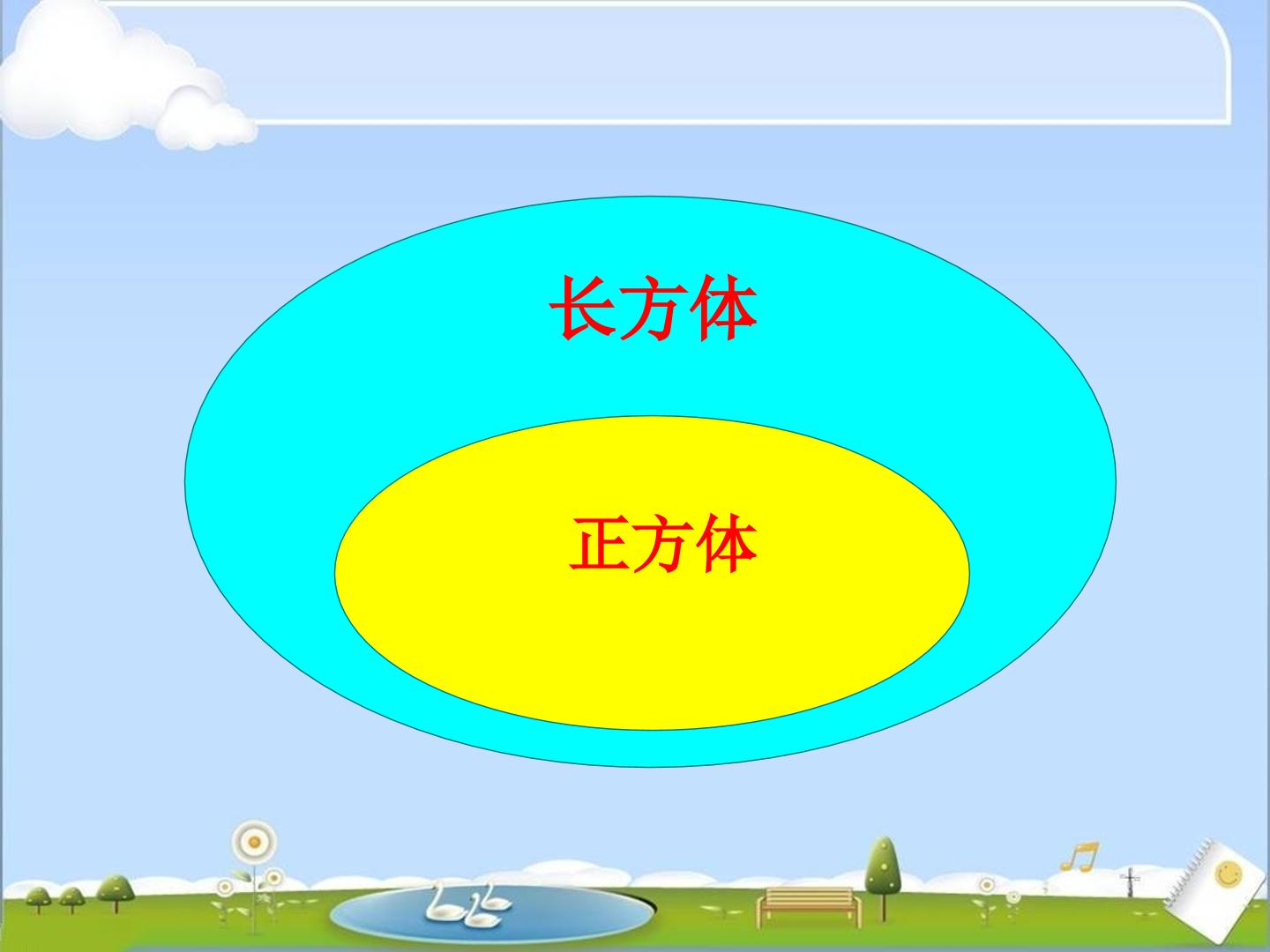 长方体

正方体